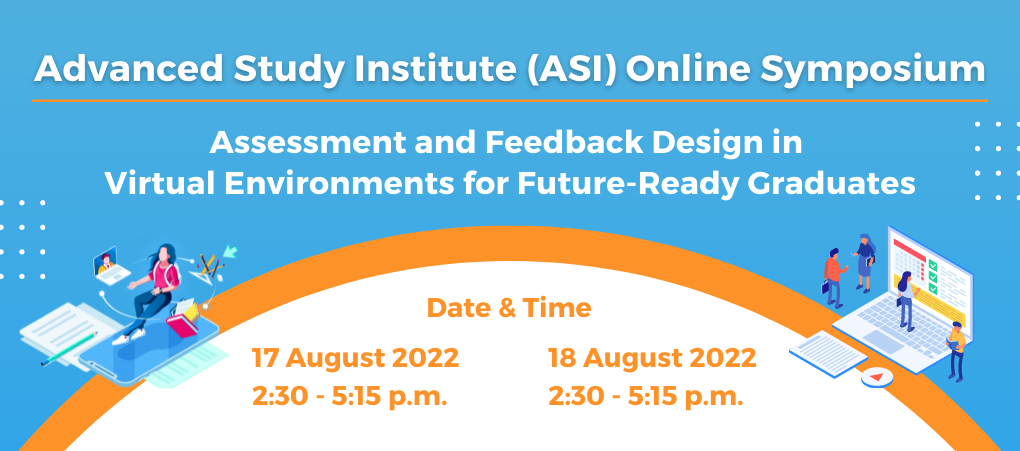 Advanced Study Institute (ASI) Online Symposium

Assessment and Feedback Design in Virtual Environments for Future-Ready Graduates

Date & Time

17 August 2022
2:30 - 5:15 p.m.

18 August 2022
2:30 - 5:15 p.m.